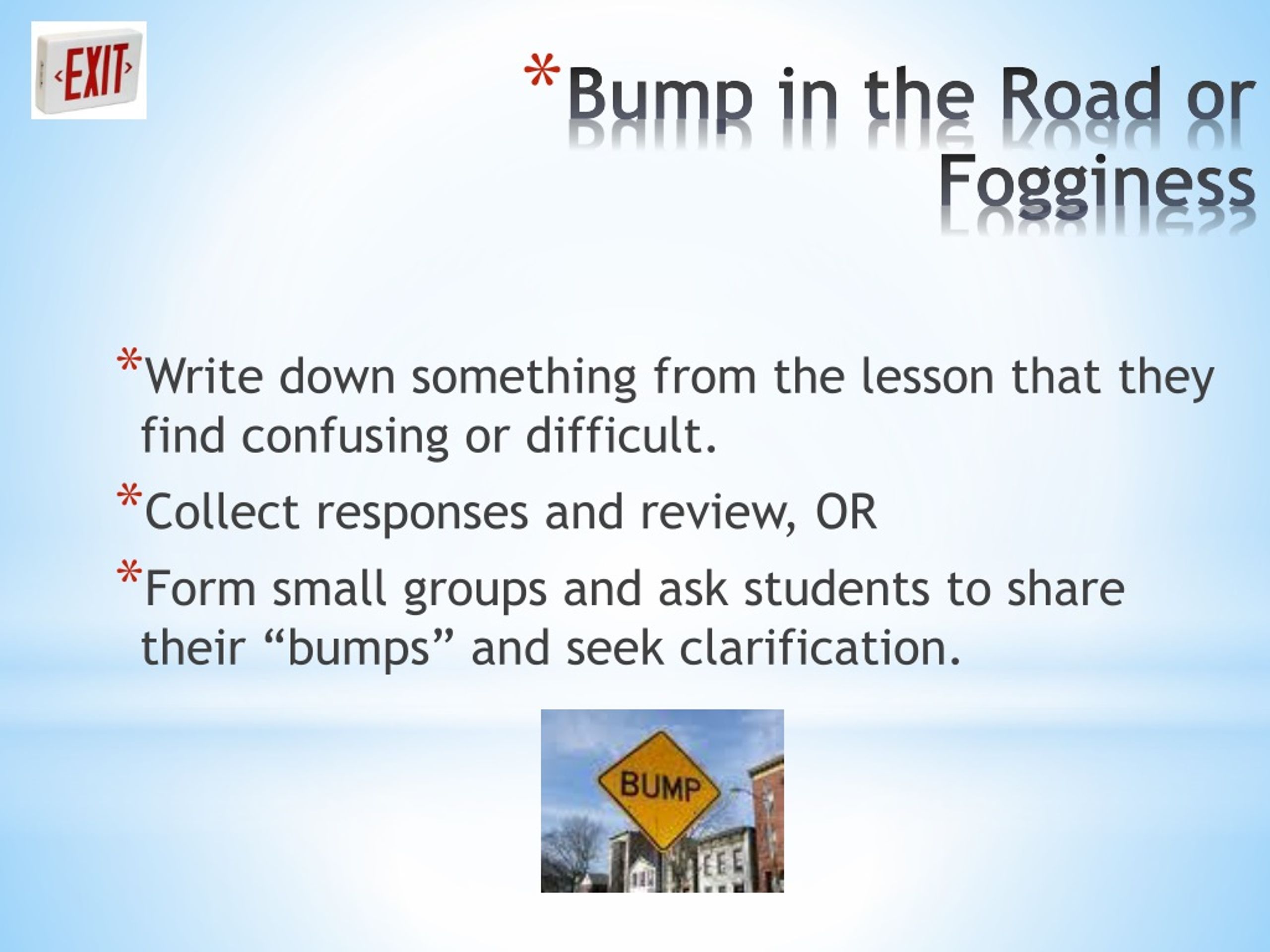 EXIT

*Bump in the Road or Fogginess

*Write down something from the lesson that they find confusing or difficult.

*Collect responses and review, OR

*Form small groups and ask students to share their “bumps” and seek clarification.

BUMP